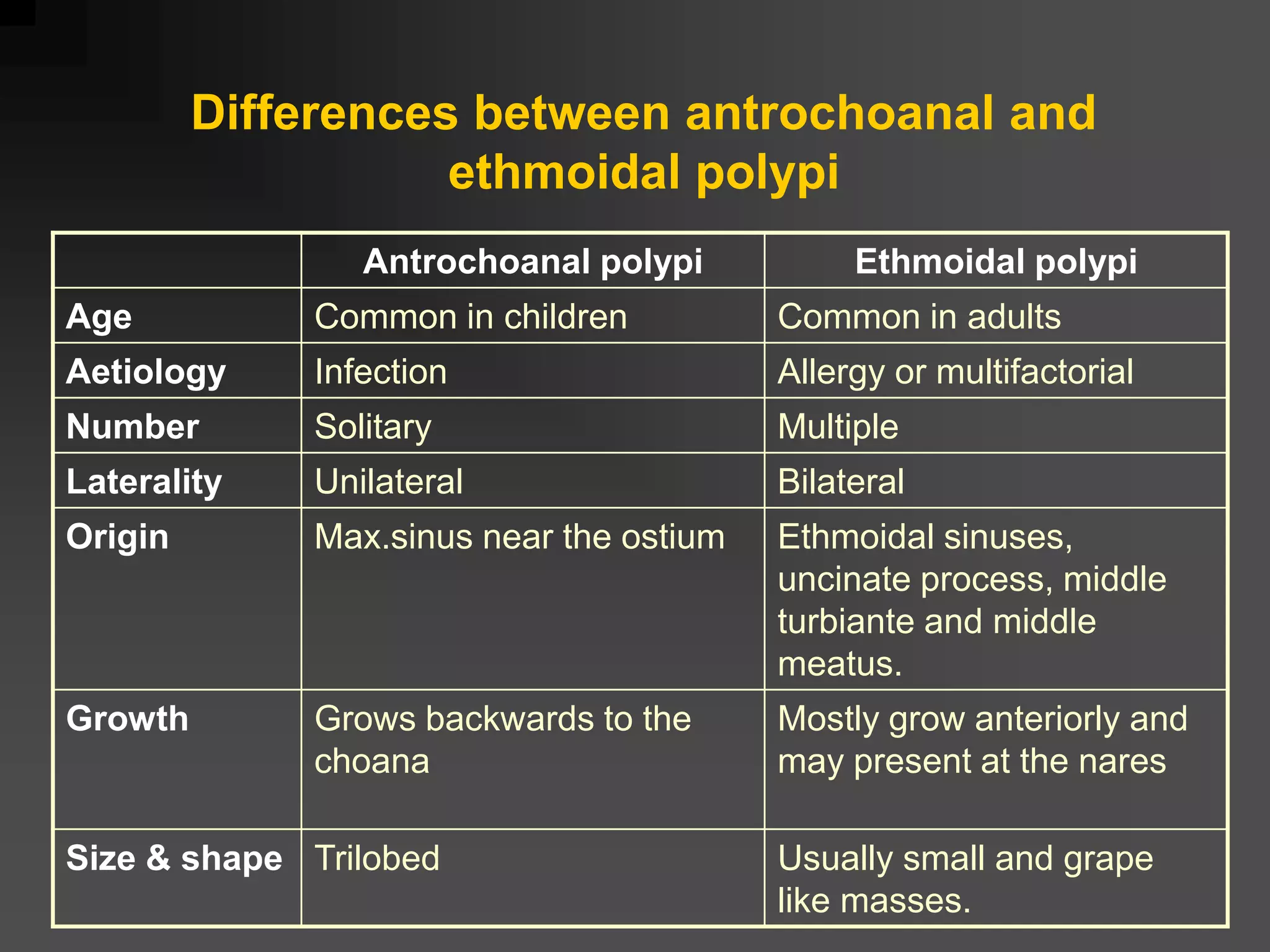 Differences between antrochoanal and ethmoidal polypi

| | Antrochoanal polypi | Ethmoidal polypi |
|---|---|---|
| Age | Common in children | Common in adults |
| Aetiology | Infection | Allergy or multifactorial |
| Number | Solitary | Multiple |
| Laterality | Unilateral | Bilateral |
| Origin | Max.sinus near the ostium | Ethmoidal sinuses, uncinate process, middle turbiante and middle meatus. |
| Growth | Grows backwards to the choana | Mostly grow anteriorly and may present at the nares |
| Size & shape | Trilobed | Usually small and grape like masses. |